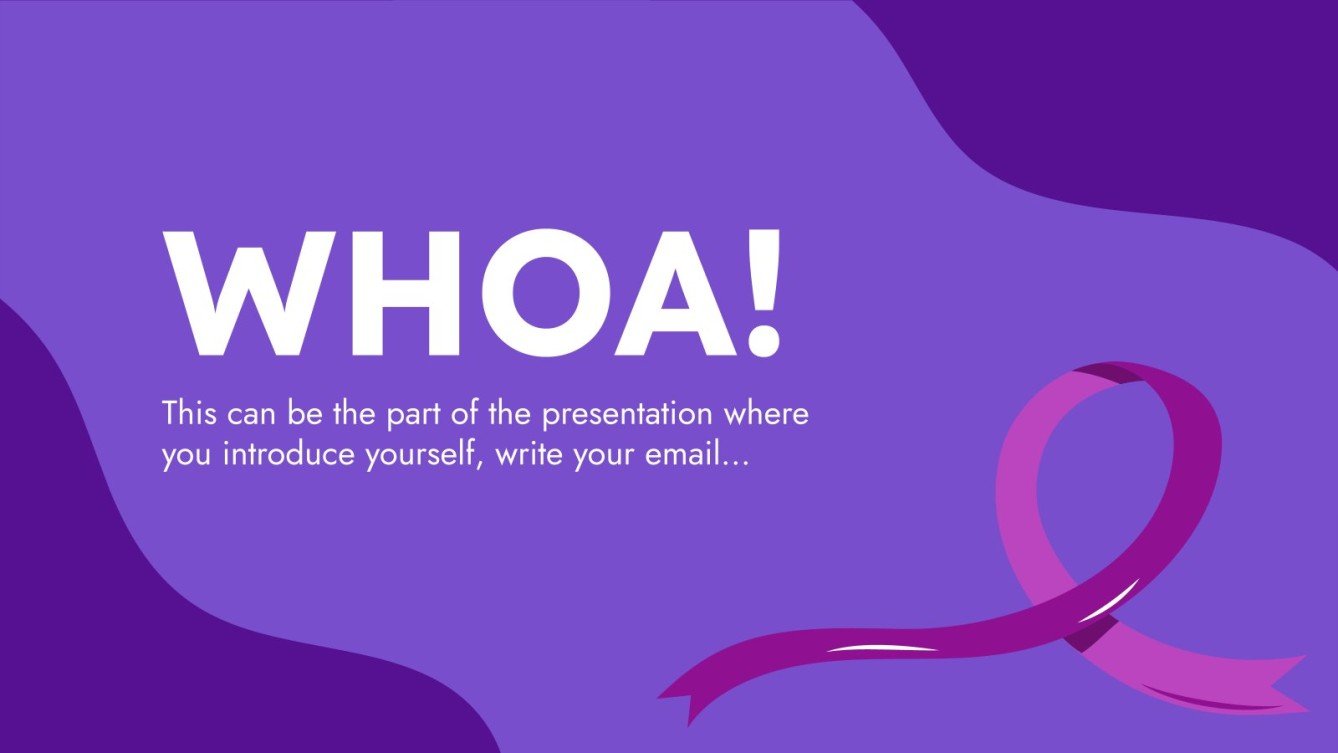 WHOA!

This can be the part of the presentation where you introduce yourself, write your email...